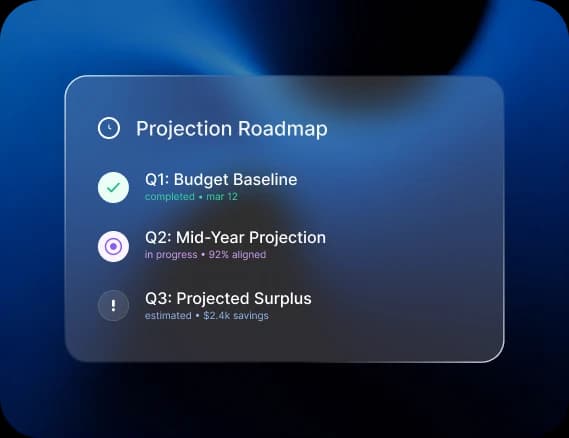 Projection Roadmap

Q1: Budget Baseline
completed • mar 12

Q2: Mid-Year Projection
in progress • 92% aligned

!
Q3: Projected Surplus
estimated • \$2.4k savings